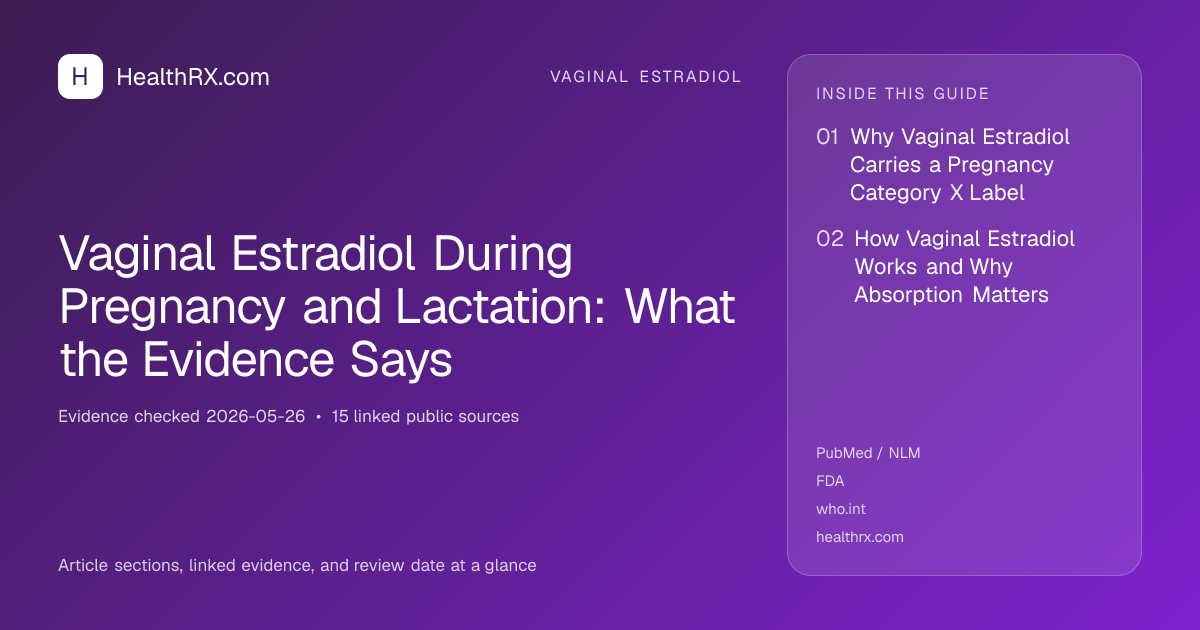 H HealthRX.com

VAGINAL ESTRADIOL

Vaginal Estradiol During Pregnancy and Lactation: What the Evidence Says

Evidence checked 2026-05-26 • 15 linked public sources

Article sections, linked evidence, and review date at a glance

INSIDE THIS GUIDE

01 Why Vaginal Estradiol Carries a Pregnancy Category X Label

02 How Vaginal Estradiol Works and Why Absorption Matters

PubMed / NLM

FDA

who.int

healthrx.com